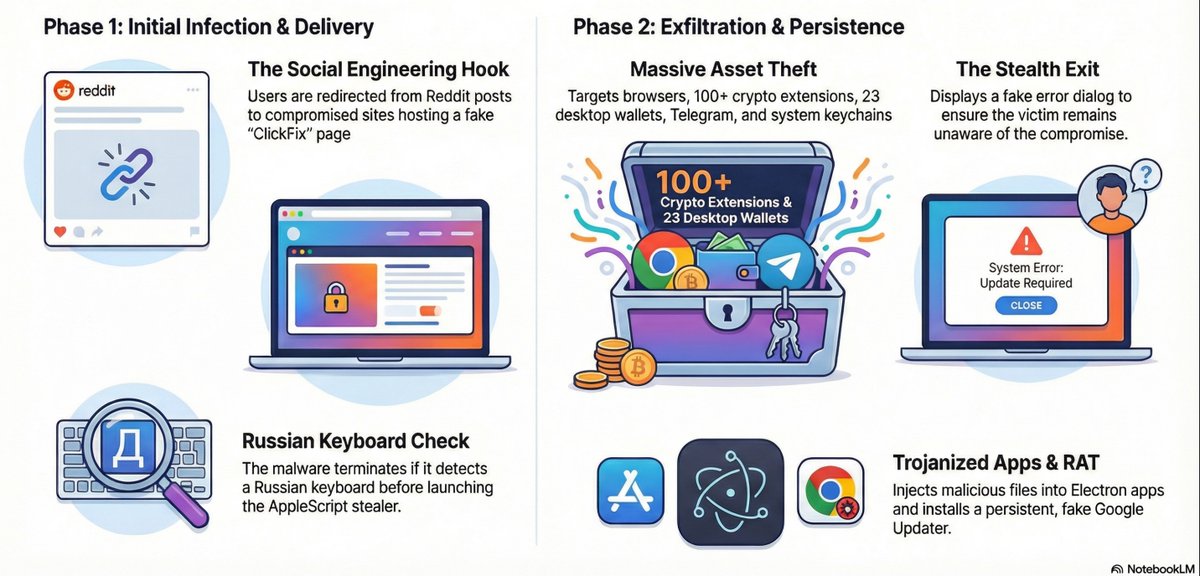 Phase 1: Initial Infection & Delivery

reddit

The Social Engineering Hook

Users are redirected from Reddit posts to compromised sites hosting a fake "ClickFix" page

Д

Russian Keyboard Check

The malware terminates if it detects a Russian keyboard before launching the AppleScript stealer.

Phase 2: Exfiltration & Persistence

Massive Asset Theft

Targets browsers, 100+ crypto extensions, 23 desktop wallets, Telegram, and system keychains

100+ Crypto Extensions & 23 Desktop Wallets

The Stealth Exit

Displays a fake error dialog to ensure the victim remains unaware of the compromise.

?

System Error: Update Required

CLOSE

Trojanized Apps & RAT

Injects malicious files into Electron apps and installs a persistent, fake Google Updater.

NotebookLM